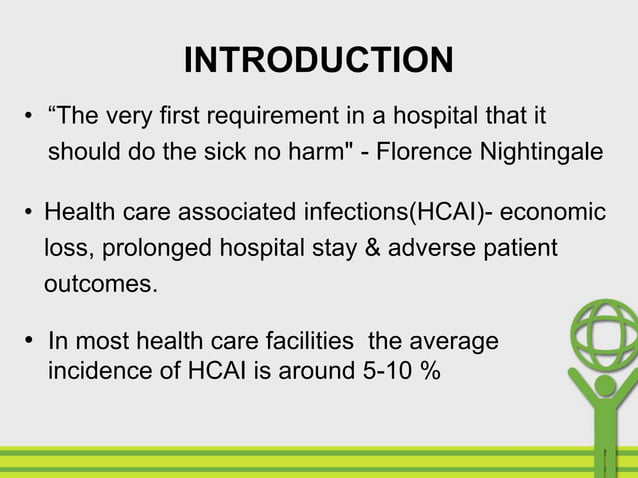 INTRODUCTION

• “The very first requirement in a hospital that it should do the sick no harm" - Florence Nightingale

• Health care associated infections(HCAI)- economic loss, prolonged hospital stay & adverse patient outcomes.

• In most health care facilities the average incidence of HCAI is around 5-10 %